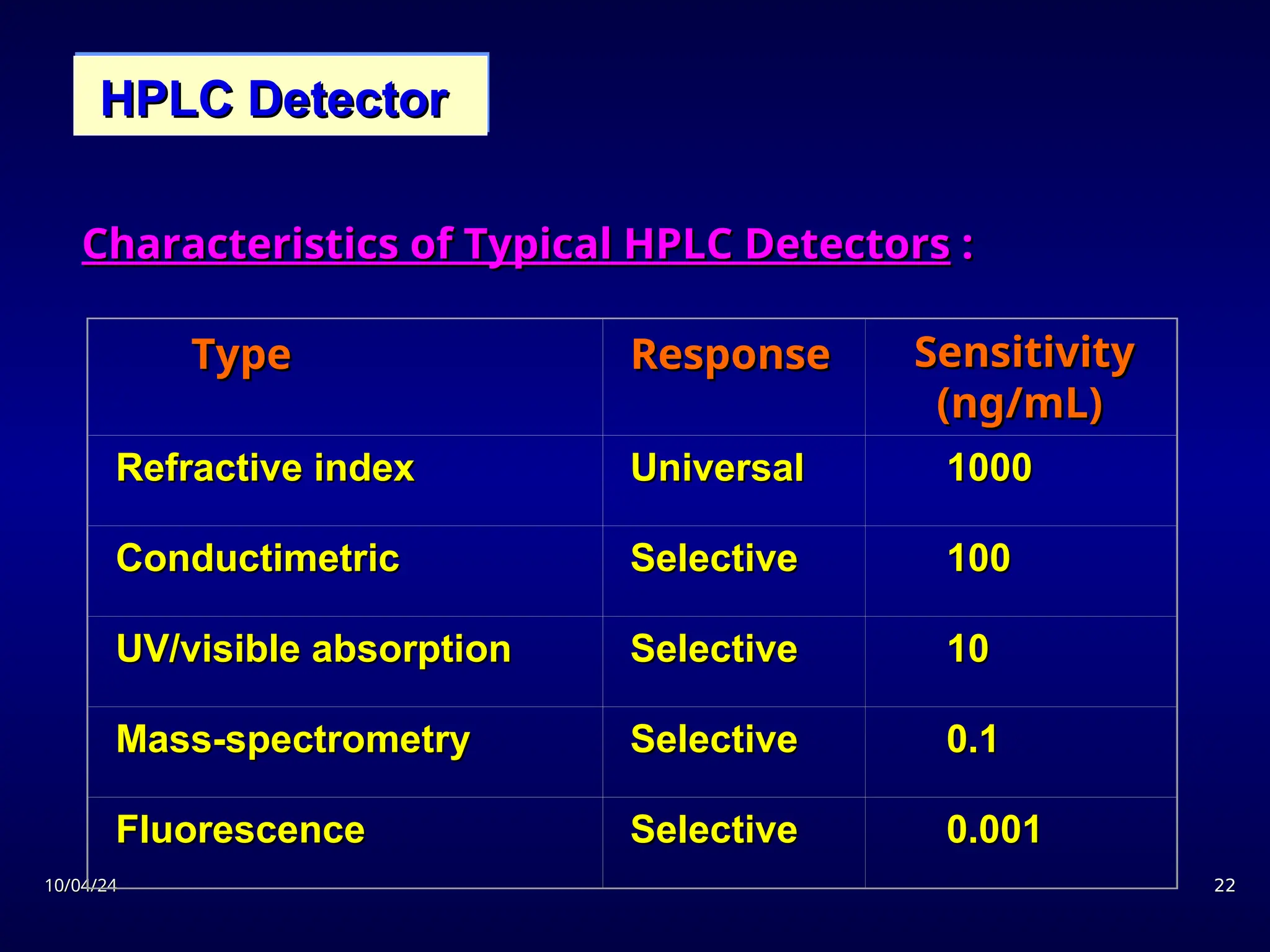 HPLC Detector

Characteristics of Typical HPLC Detectors :

| Type | Response | Sensitivity (ng/mL) |
|---|---|---|
| Refractive index | Universal | 1000 |
| Conductimetric | Selective | 100 |
| UV/visible absorption | Selective | 10 |
| Mass-spectrometry | Selective | 0.1 |
| Fluorescence | Selective | 0.001 |

10/04/24

22